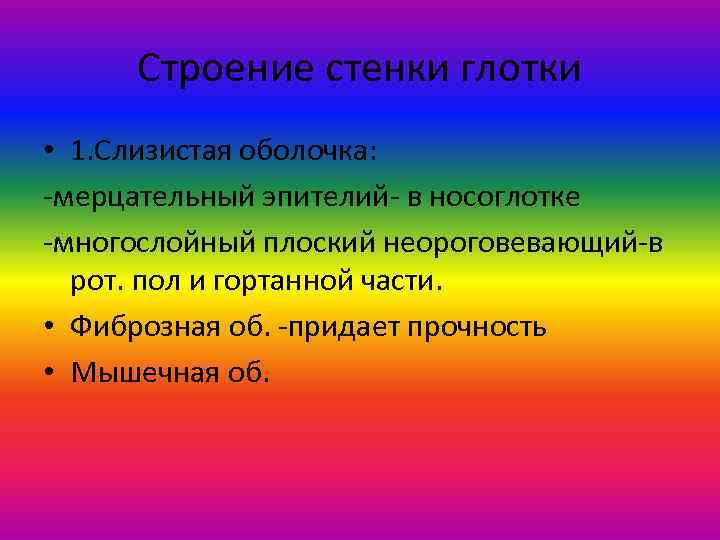 Строение стенки глотки

• 1.Слизистая оболочка:

-мерцательный эпителий- в носоглотке

-многослойный плоский неороговевающий-в рот. пол и гортанной части.

• Фиброзная об. -придает прочность

• Мышечная об.